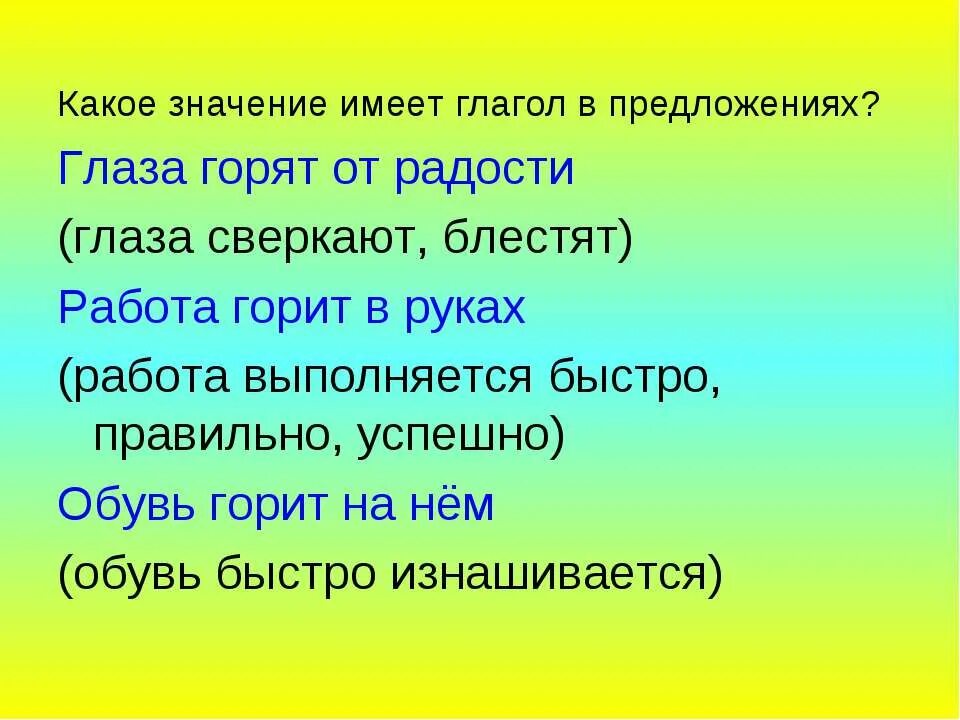 Какое значение имеет глагол в предложениях?

Глаза горят от радости

(глаза сверкают, блестят)

Работа горит в руках

(работа выполняется быстро, правильно, успешно)

Обувь горит на нём

(обувь быстро изнашивается)